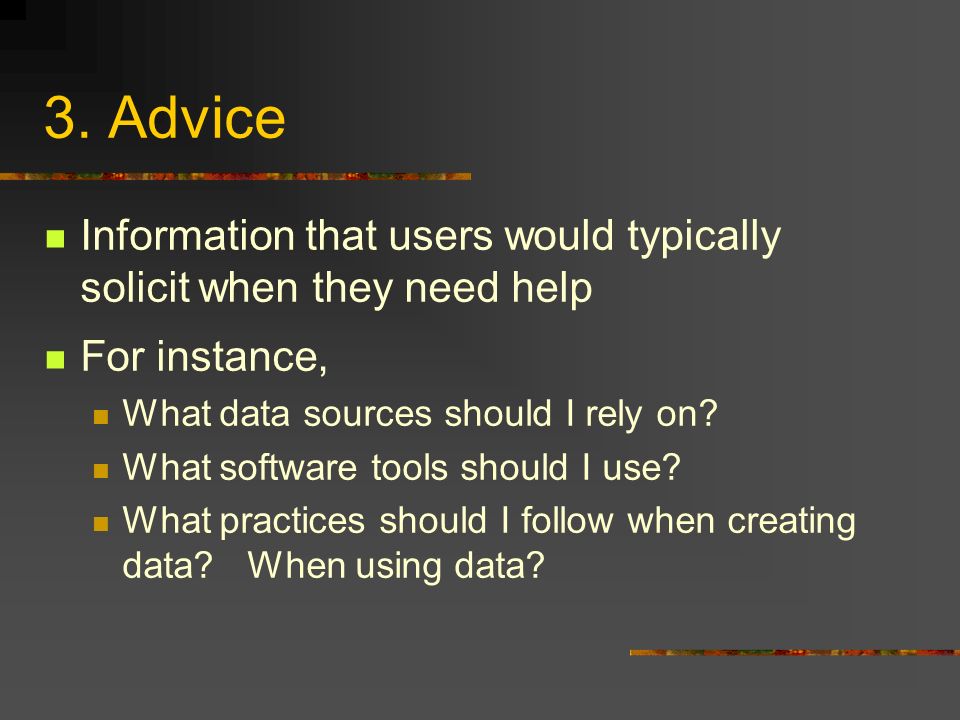 3. Advice

Information that users would typically solicit when they need help

For instance,

What data sources should I rely on?

What software tools should I use?

What practices should I follow when creating data? When using data?